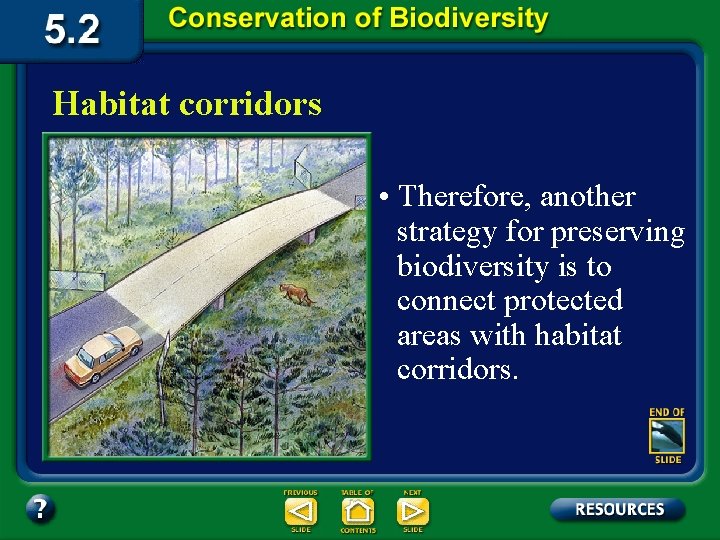 5.2

Conservation of Biodiversity

Habitat corridors

• Therefore, another strategy for preserving biodiversity is to connect protected areas with habitat corridors.

END OF SLIDE

?

PREVIOUS SLIDE

TABLE OF CONTENTS

NEXT SLIDE

RESOURCES